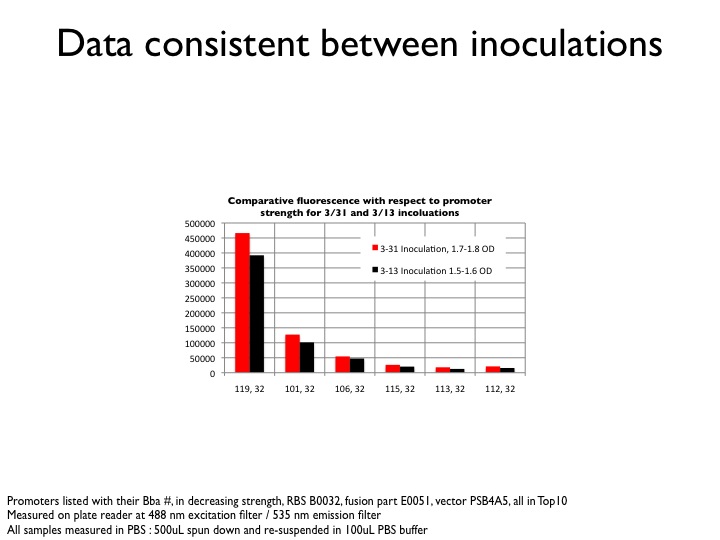 Data consistent between inoculations

Comparative fluorescence with respect to promoter strength for 3/31 and 3/13 incoluations

500000
450000
400000
350000
300000
250000
200000
150000
100000
50000
0

3-31 Inoculation, 1.7-1.8 OD
3-13 Inoculation 1.5-1.6 OD

119, 32
101, 32
106, 32
115, 32
113, 32
112, 32

Promoters listed with their Bba #, in decreasing strength, RBS B0032, fusion part E0051, vector PSB4A5, all in Top10
Measured on plate reader at 488 nm excitation filter / 535 nm emission filter
All samples measured in PBS : 500uL spun down and re-suspended in 100uL PBS buffer